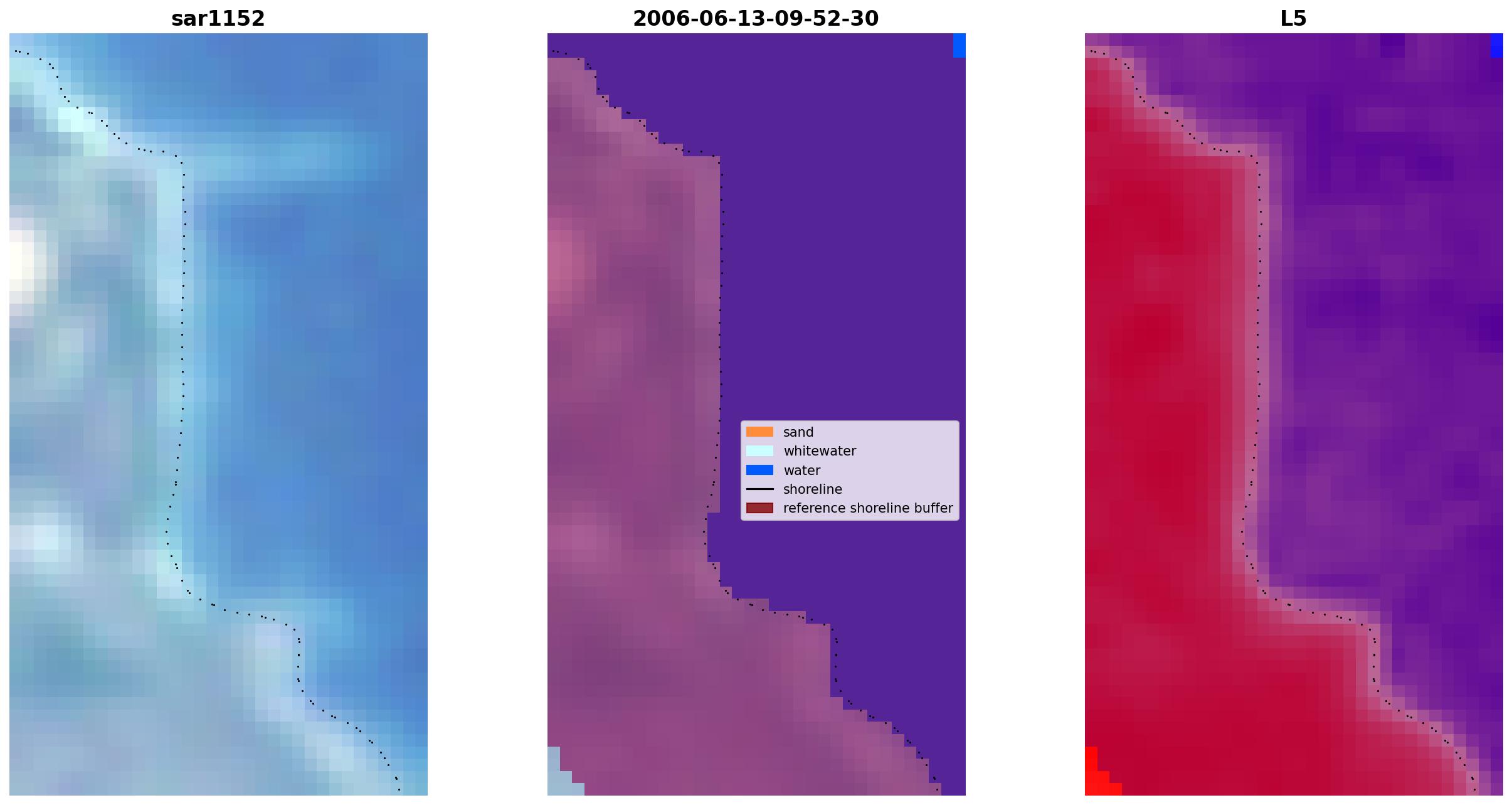 sar1152

2006-06-13-09-52-30

L5

sand
whitewater
water
shoreline
reference shoreline buffer